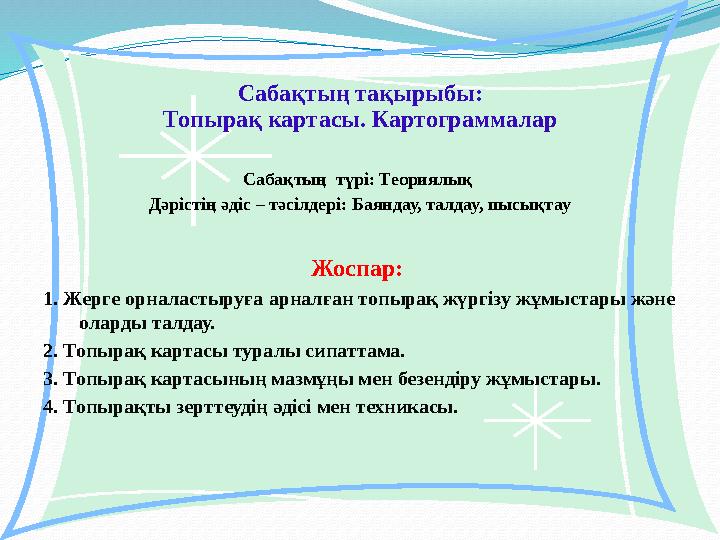 Сабақтың тақырыбы:
Топырақ картасы. Картограммалар

Сабақтың түрі: Теориялық
Дәрістің әдіс – тәсілдері: Баяндау, талдау, пысықтау

Жоспар:

1. Жерге орналастыруға арналған топырақ жүргізу жұмыстары және оларды талдау.

2. Топырақ картасы туралы сипаттама.

3. Топырақ картасының мазмұны мен безендіру жұмыстары.

4. Топырақты зерттеудің әдісі мен техникасы.